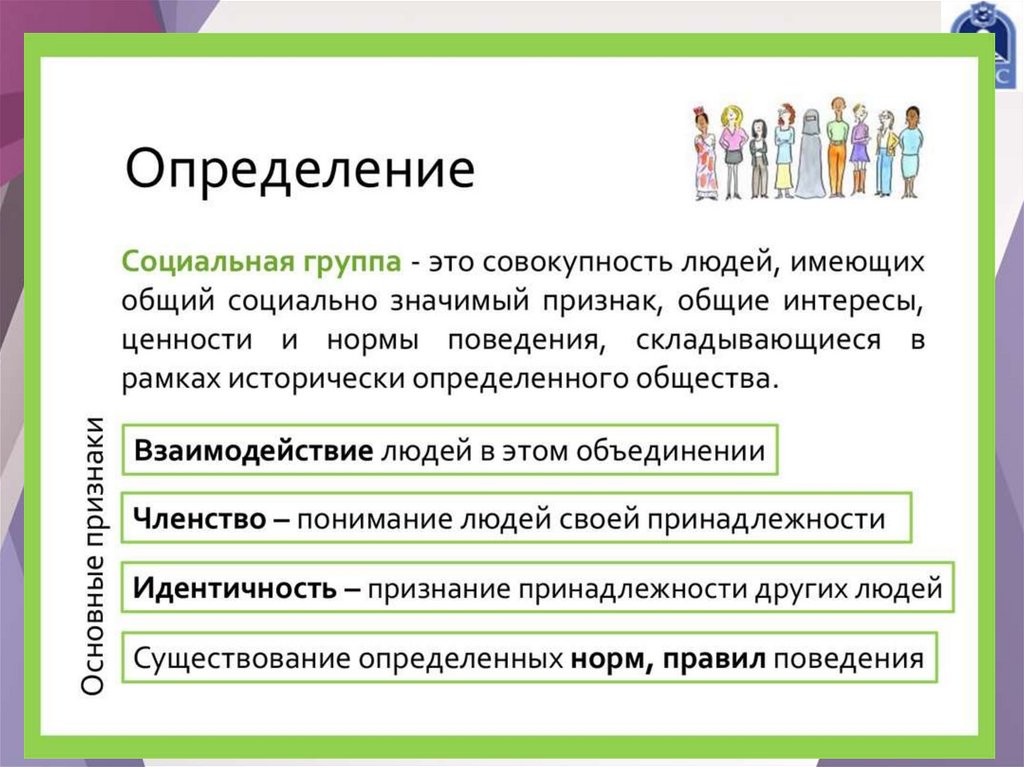 Определение

Социальная группа - это совокупность людей, имеющих общий социально значимый признак, общие интересы, ценности и нормы поведения, складывающиеся в рамках исторически определенного общества.

Основные признаки

Взаимодействие людей в этом объединении

Членство – понимание людей своей принадлежности

Идентичность – признание принадлежности других людей

Существование определенных норм, правил поведения